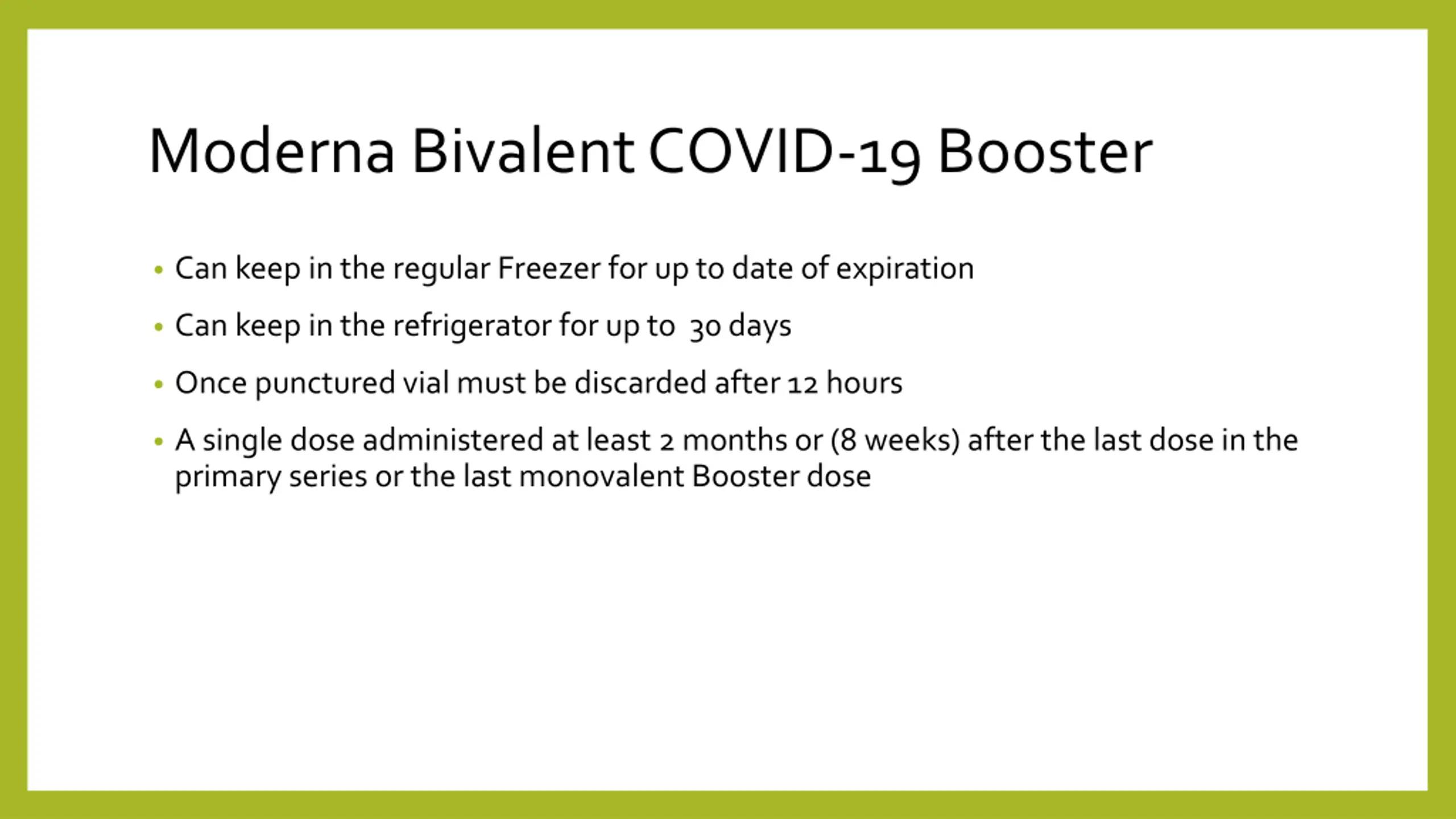 Moderna Bivalent COVID-19 Booster

• Can keep in the regular Freezer for up to date of expiration

• Can keep in the refrigerator for up to 30 days

• Once punctured vial must be discarded after 12 hours

• A single dose administered at least 2 months or (8 weeks) after the last dose in the primary series or the last monovalent Booster dose